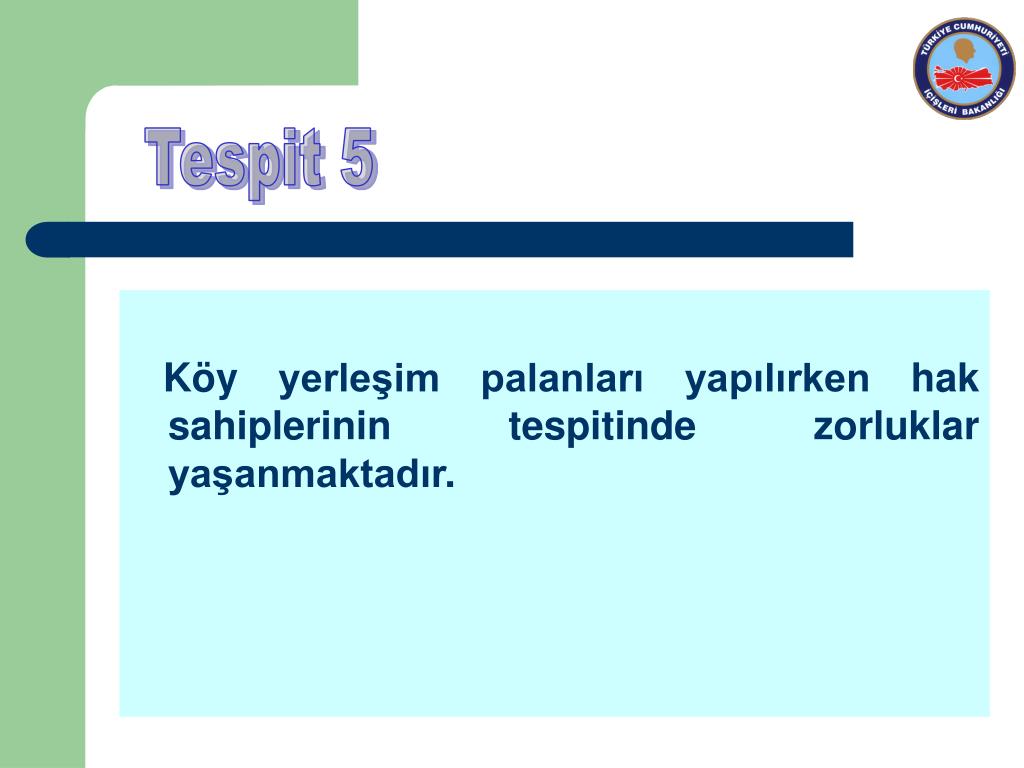 TÜRKİYE CUMHURİYETİ İÇİŞLERİ BAKANLIĞI

Tespit 5

Köy yerleşim palanları yapılırken hak sahiplerinin tespitinde zorluklar yaşanmaktadır.